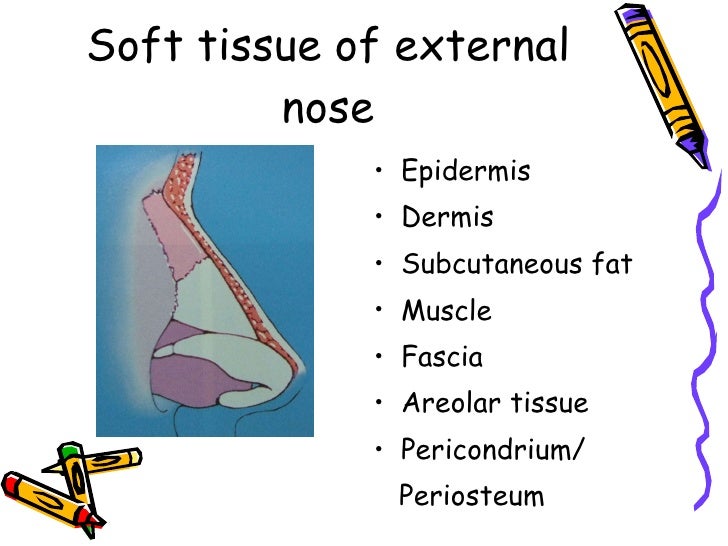 Soft tissue of external nose

• Epidermis
• Dermis
• Subcutaneous fat
• Muscle
• Fascia
• Areolar tissue
• Pericondrium/ Periosteum